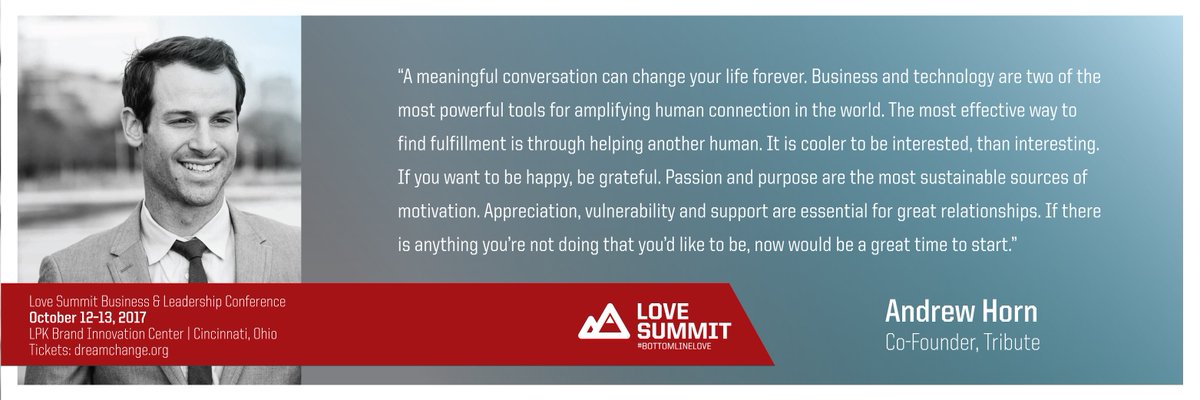 "A meaningful conversation can change your life forever. Business and technology are two of the most powerful tools for amplifying human connection in the world. The most effective way to find fulfillment is through helping another human. It is cooler to be interested, than interesting. If you want to be happy, be grateful. Passion and purpose are the most sustainable sources of motivation. Appreciation, vulnerability and support are essential for great relationships. If there is anything you're not doing that you'd like to be, now would be a great time to start."

Love Summit Business & Leadership Conference
October 12-13, 2017
LPK Brand Innovation Center | Cincinnati, Ohio
Tickets: dreamchange.org

LOVE SUMMIT
#BOTTOMLINELOVE

Andrew Horn
Co-Founder, Tribute